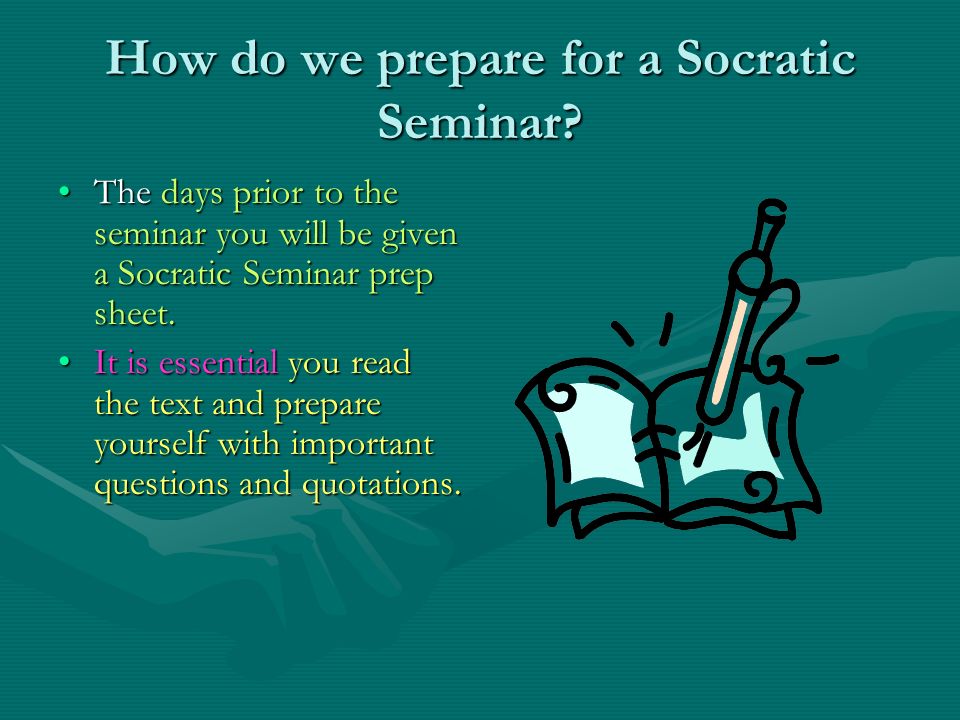 How do we prepare for a Socratic Seminar?

• The days prior to the seminar you will be given a Socratic Seminar prep sheet.

• It is essential you read the text and prepare yourself with important questions and quotations.